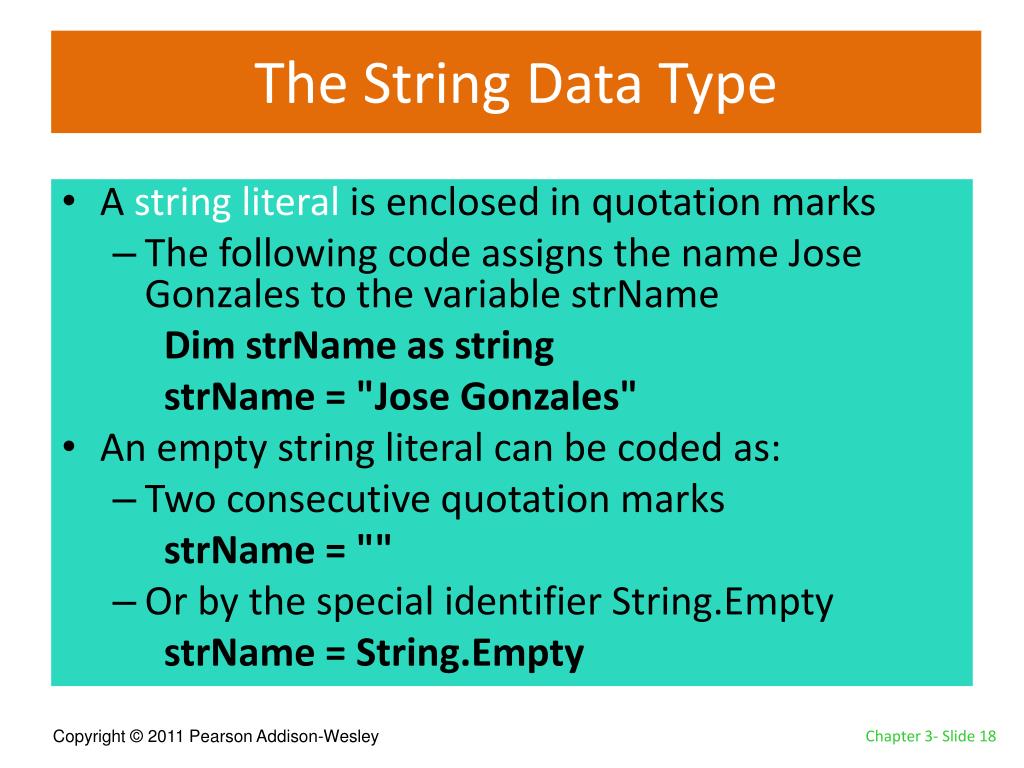 The String Data Type

• A string literal is enclosed in quotation marks
– The following code assigns the name Jose Gonzales to the variable strName
Dim strName as string
strName = "Jose Gonzales"
• An empty string literal can be coded as:
– Two consecutive quotation marks
strName = ""
– Or by the special identifier String.Empty
strName = String.Empty

Copyright © 2011 Pearson Addison-Wesley

Chapter 3- Slide 18